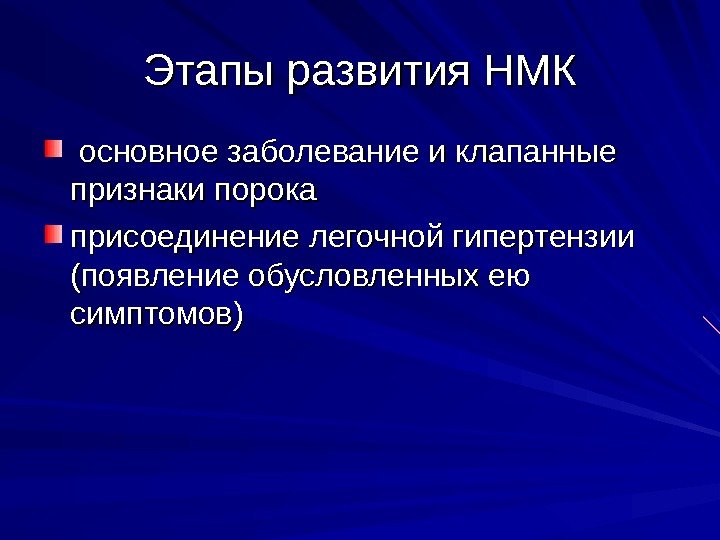 Этапы развития НМК

основное заболевание и клапанные признаки порока

присоединение легочной гипертензии (появление обусловленных ею симптомов)